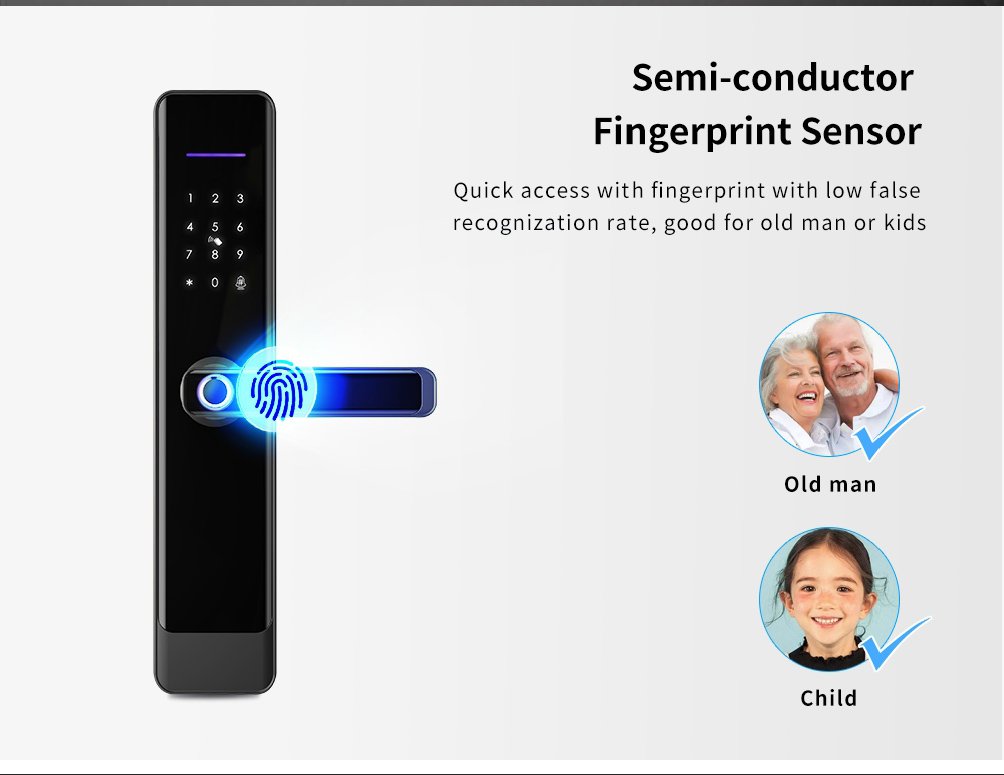 Semi-conductor
Fingerprint Sensor

Quick access with fingerprint with low false recognization rate, good for old man or kids

1 2 3
4 5 6
7 8 9
* 0

Old man

Child